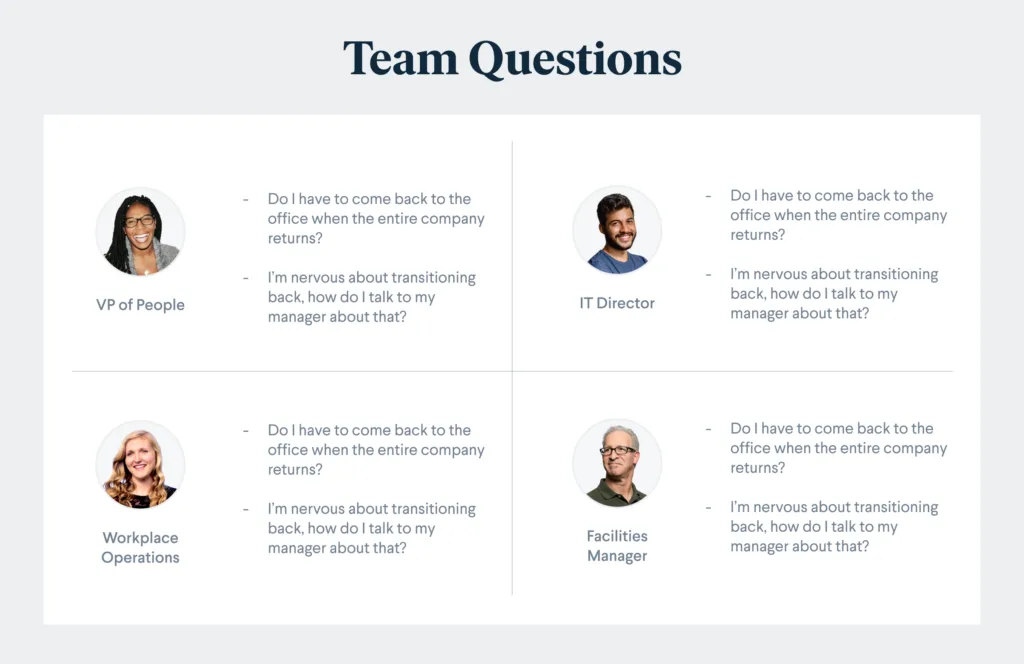 Team Questions

VP of People

- Do I have to come back to the office when the entire company returns?

- I'm nervous about transitioning back, how do I talk to my manager about that?

IT Director

- Do I have to come back to the office when the entire company returns?

- I'm nervous about transitioning back, how do I talk to my manager about that?

Workplace Operations

- Do I have to come back to the office when the entire company returns?

- I'm nervous about transitioning back, how do I talk to my manager about that?

Facilities Manager

- Do I have to come back to the office when the entire company returns?

- I'm nervous about transitioning back, how do I talk to my manager about that?